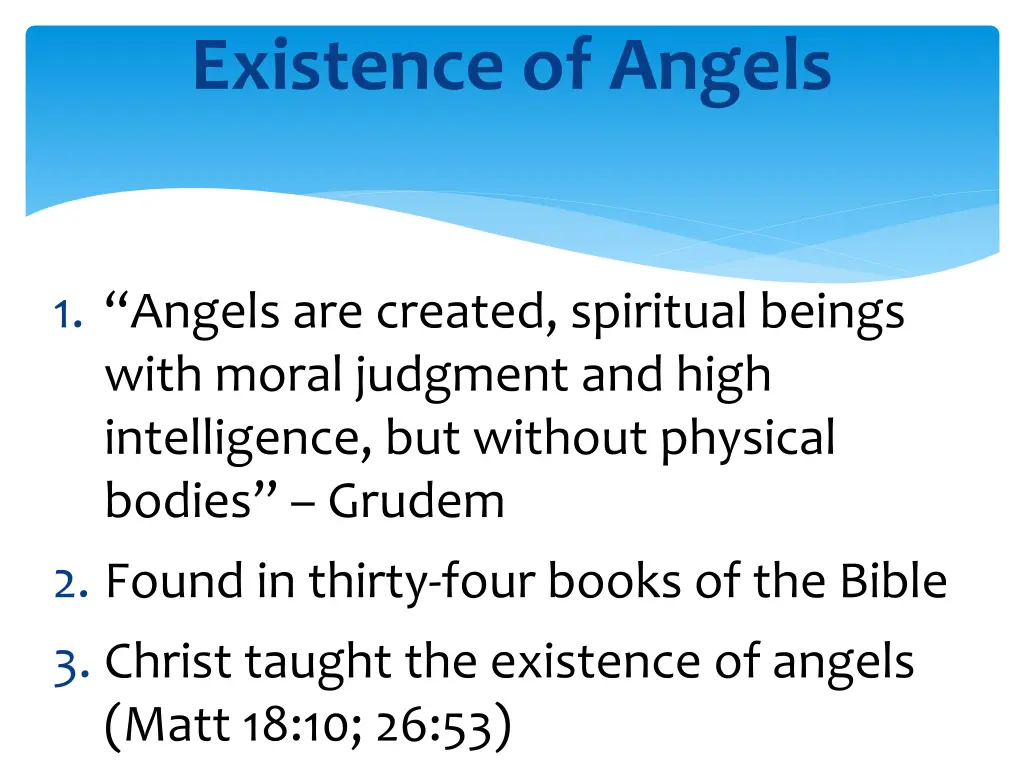 Existence of Angels

1. “Angels are created, spiritual beings with moral judgment and high intelligence, but without physical bodies” – Grudem

2. Found in thirty-four books of the Bible

3. Christ taught the existence of angels (Matt 18:10; 26:53)